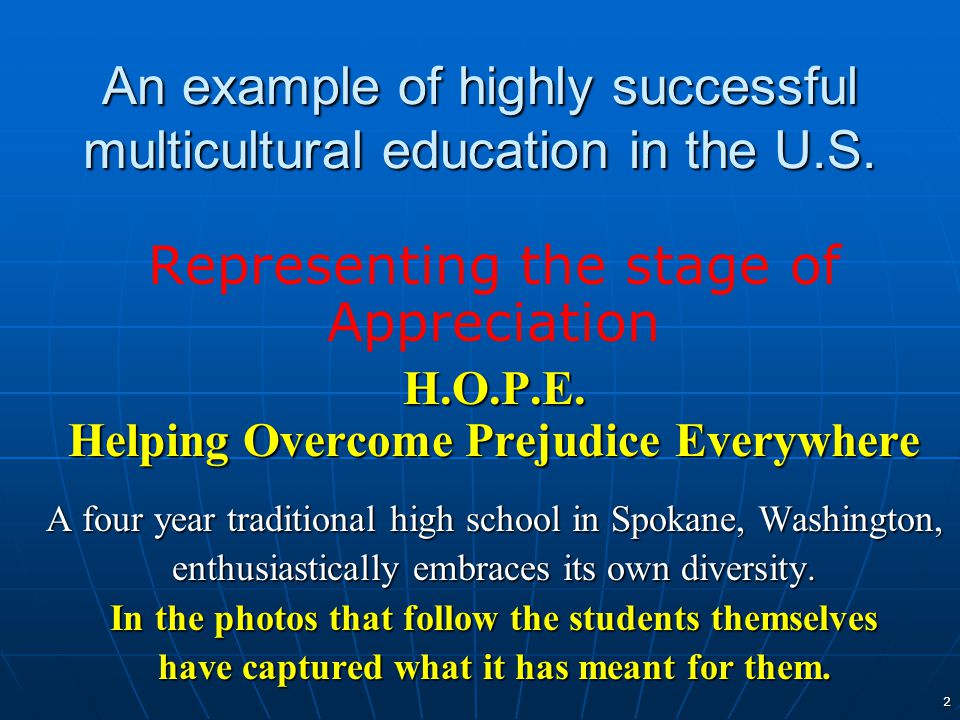 An example of highly successful multicultural education in the U.S.

Representing the stage of Appreciation

H.O.P.E.
Helping Overcome Prejudice Everywhere

A four year traditional high school in Spokane, Washington, enthusiastically embraces its own diversity.

In the photos that follow the students themselves have captured what it has meant for them.

2